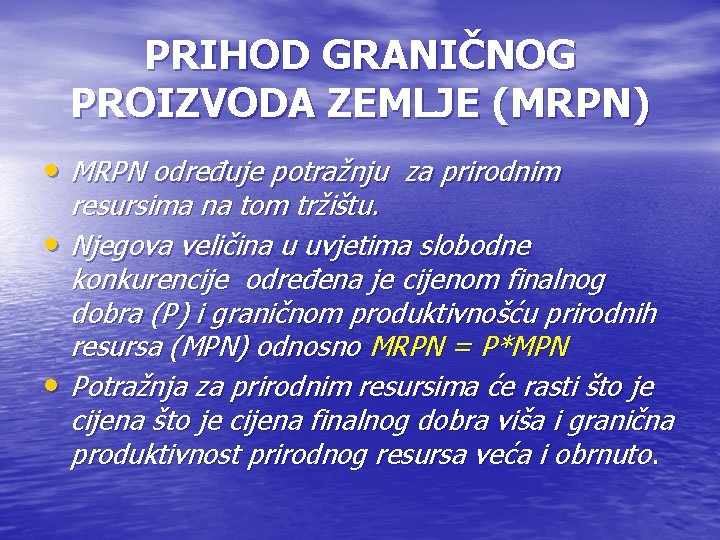 PRIHOD GRANIČNOG PROIZVODA ZEMLJE (MRPN)

• MRPN određuje potražnju za prirodnim resursima na tom tržištu.
• Njegova veličina u uvjetima slobodne konkurencije određena je cijenom finalnog dobra (P) i graničnom produktivnošću prirodnih resursa (MPN) odnosno MRPN = P*MPN
• Potražnja za prirodnim resursima će rasti što je cijena što je cijena finalnog dobra viša i granična produktivnost prirodnog resursa veća i obrnuto.